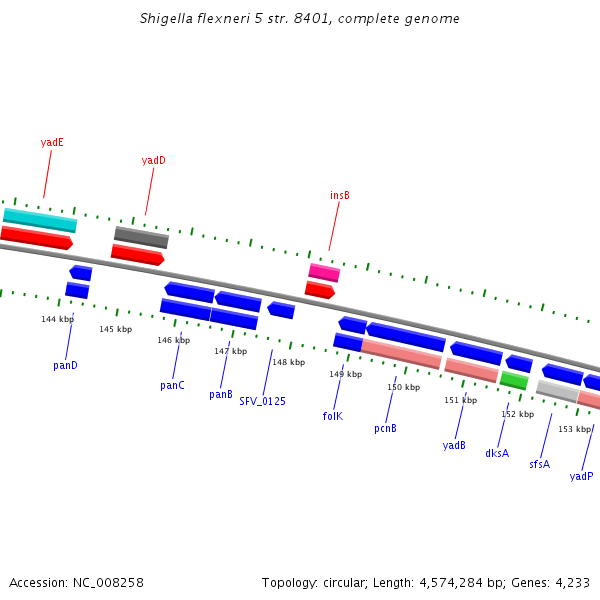 Shigella flexneri 5 str. 8401, complete genome

yadE

yadD

insB

144 kbp

145 kbp

146 kbp

147 kbp

148 kbp

149 kbp

150 kbp

151 kbp

152 kbp

153 kbp

panD

panC

panB

SFV_0125

folK

pcnB

yadB

dksA

sfsA

yadP

Accession: NC_008258

Topology: circular; Length: 4,574,284 bp; Genes: 4,233